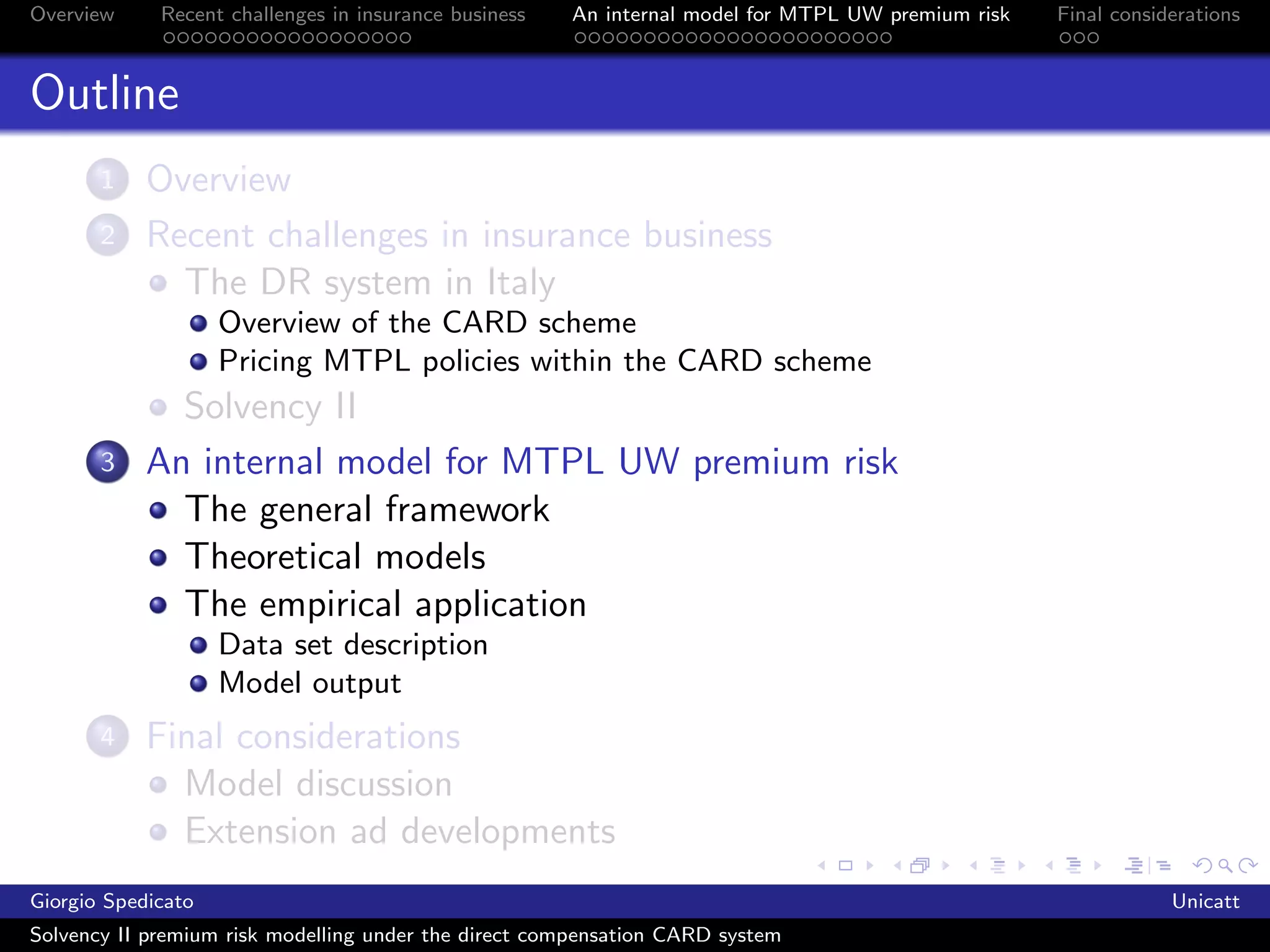 Overview Recent challenges in insurance business An internal model for MTPL UW premium risk Final considerations

Outline

1 Overview

2 Recent challenges in insurance business
The DR system in Italy
Overview of the CARD scheme
Pricing MTPL policies within the CARD scheme
Solvency II

3 An internal model for MTPL UW premium risk
The general framework
Theoretical models
The empirical application
Data set description
Model output

4 Final considerations
Model discussion
Extension ad developments

Giorgio Spedicato Unicatt
Solvency II premium risk modelling under the direct compensation CARD system